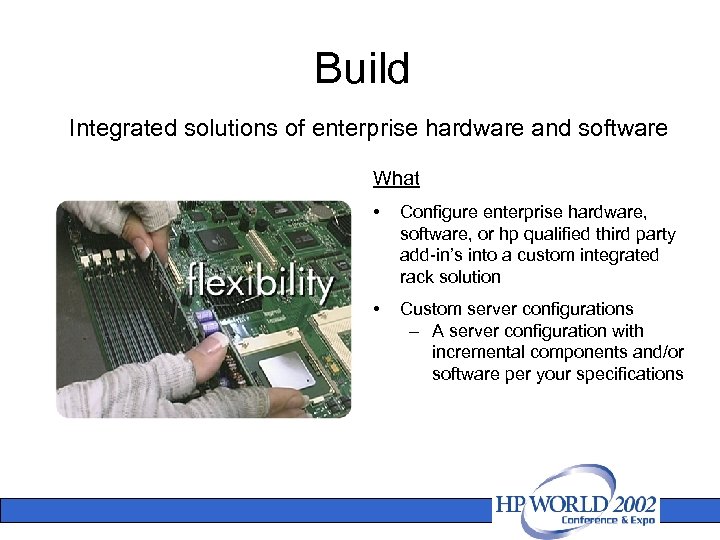 Build

Integrated solutions of enterprise hardware and software

flexibility

What

• Configure enterprise hardware, software, or hp qualified third party add-in's into a custom integrated rack solution

• Custom server configurations
– A server configuration with incremental components and/or software per your specifications

HP WORLD 2002
Conference & Expo